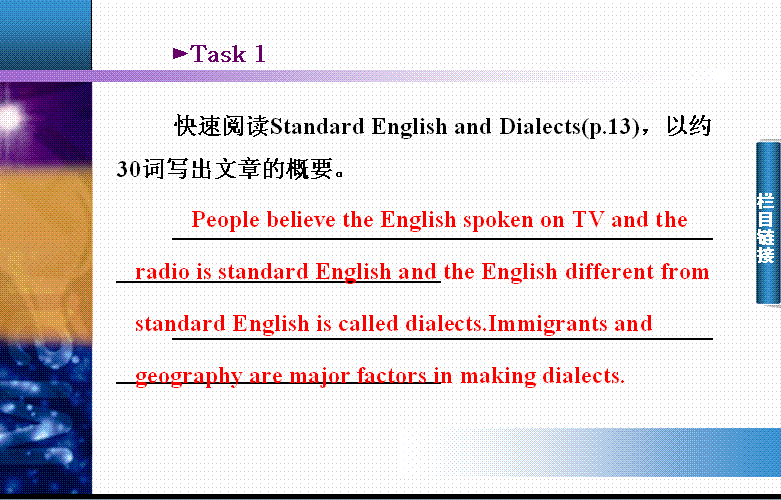 ►Task 1

快速阅读Standard English and Dialects(p.13)，以约30词写出文章的概要。

People believe the English spoken on TV and the radio is standard English and the English different from standard English is called dialects.Immigrants and geography are major factors in making dialects.

栏目链接